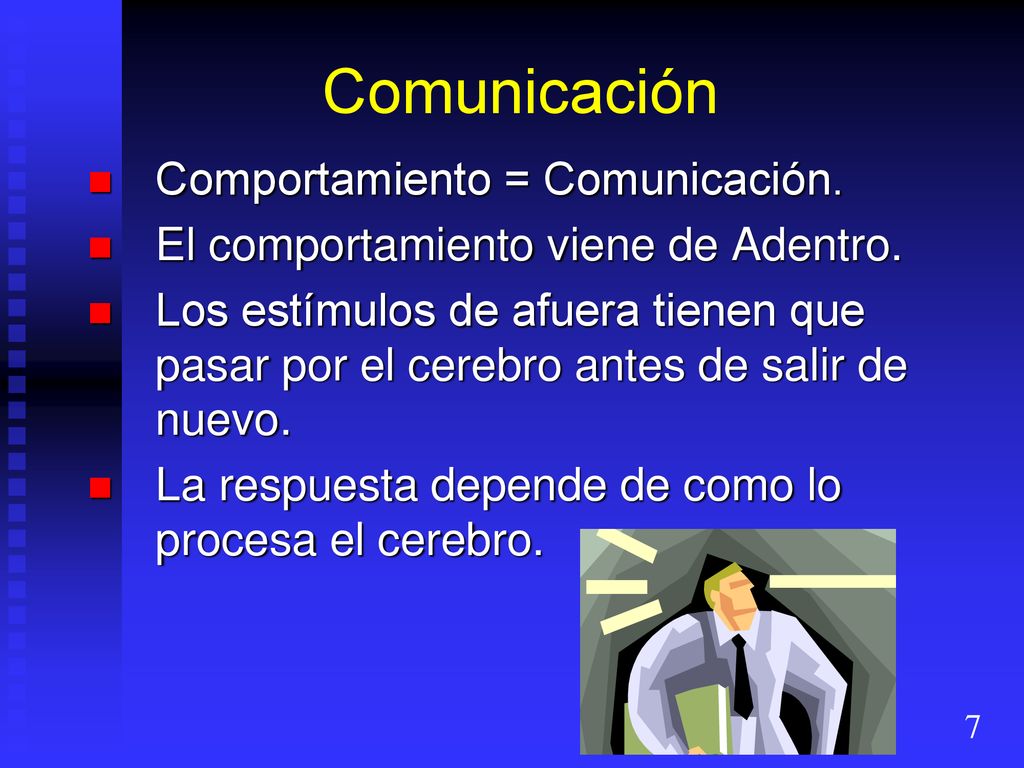 Comunicación

- Comportamiento = Comunicación.
- El comportamiento viene de Adentro.
- Los estímulos de afuera tienen que pasar por el cerebro antes de salir de nuevo.
- La respuesta depende de como lo procesa el cerebro.

7